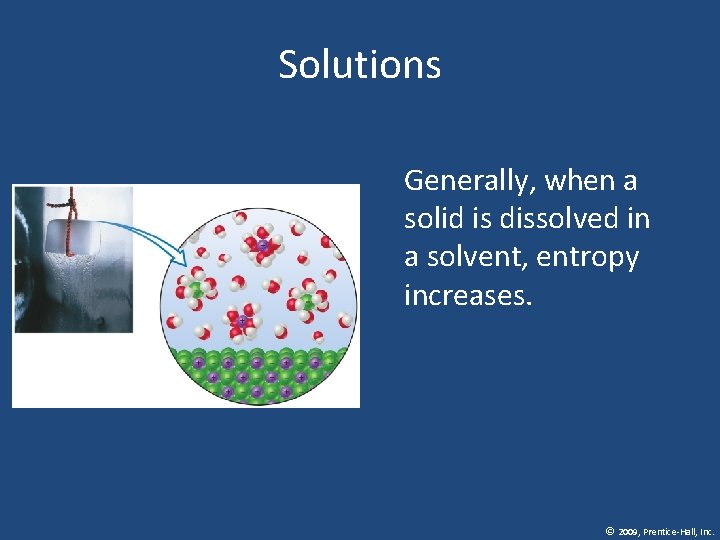 Solutions

Generally, when a solid is dissolved in a solvent, entropy increases.

© 2009, Prentice-Hall, Inc.